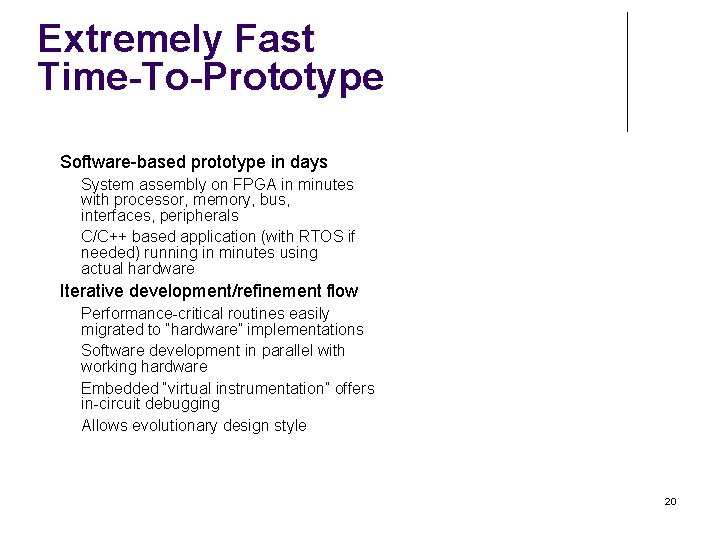 Extremely Fast Time-To-Prototype

Software-based prototype in days

System assembly on FPGA in minutes with processor, memory, bus, interfaces, peripherals

C/C++ based application (with RTOS if needed) running in minutes using actual hardware

Iterative development/refinement flow

Performance-critical routines easily migrated to "hardware" implementations

Software development in parallel with working hardware

Embedded "virtual instrumentation" offers in-circuit debugging

Allows evolutionary design style

20